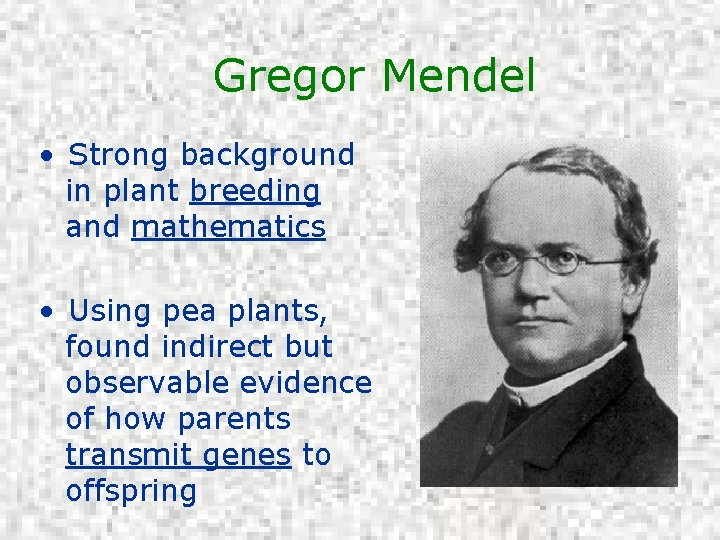 Gregor Mendel

• Strong background in plant breeding and mathematics

• Using pea plants, found indirect but observable evidence of how parents transmit genes to offspring